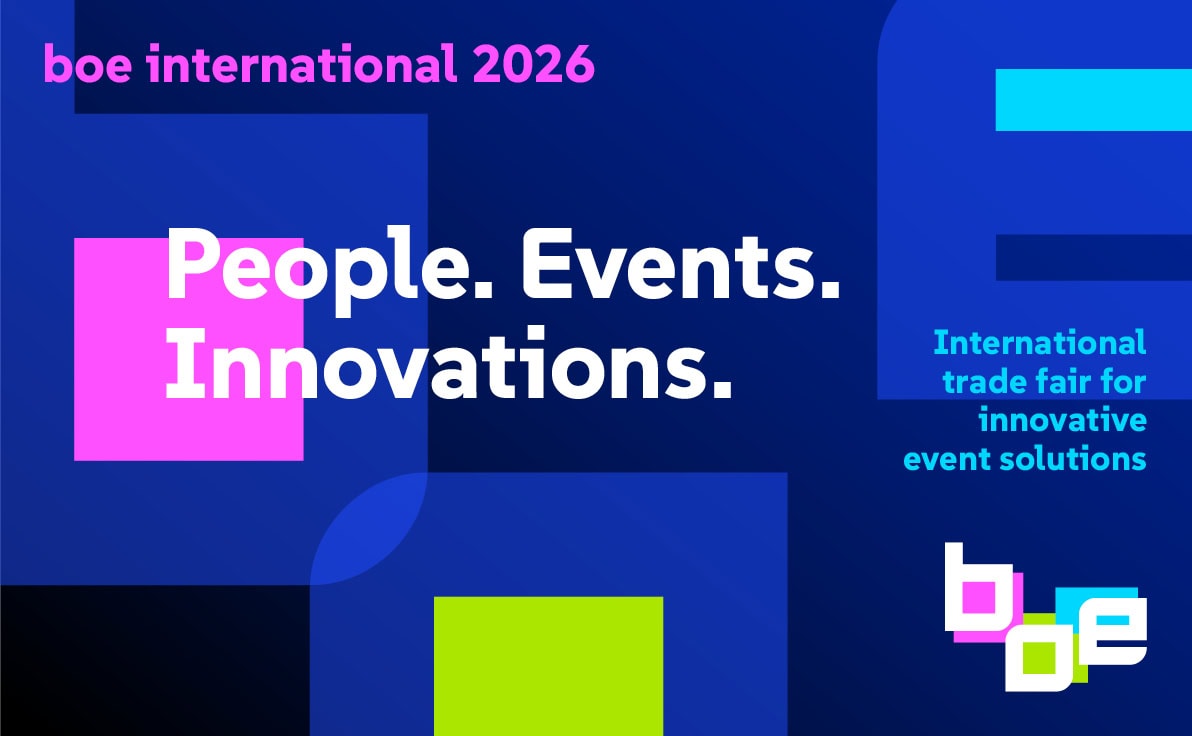 boe international 2026

People. Events. Innovations.

International trade fair for innovative event solutions

boe